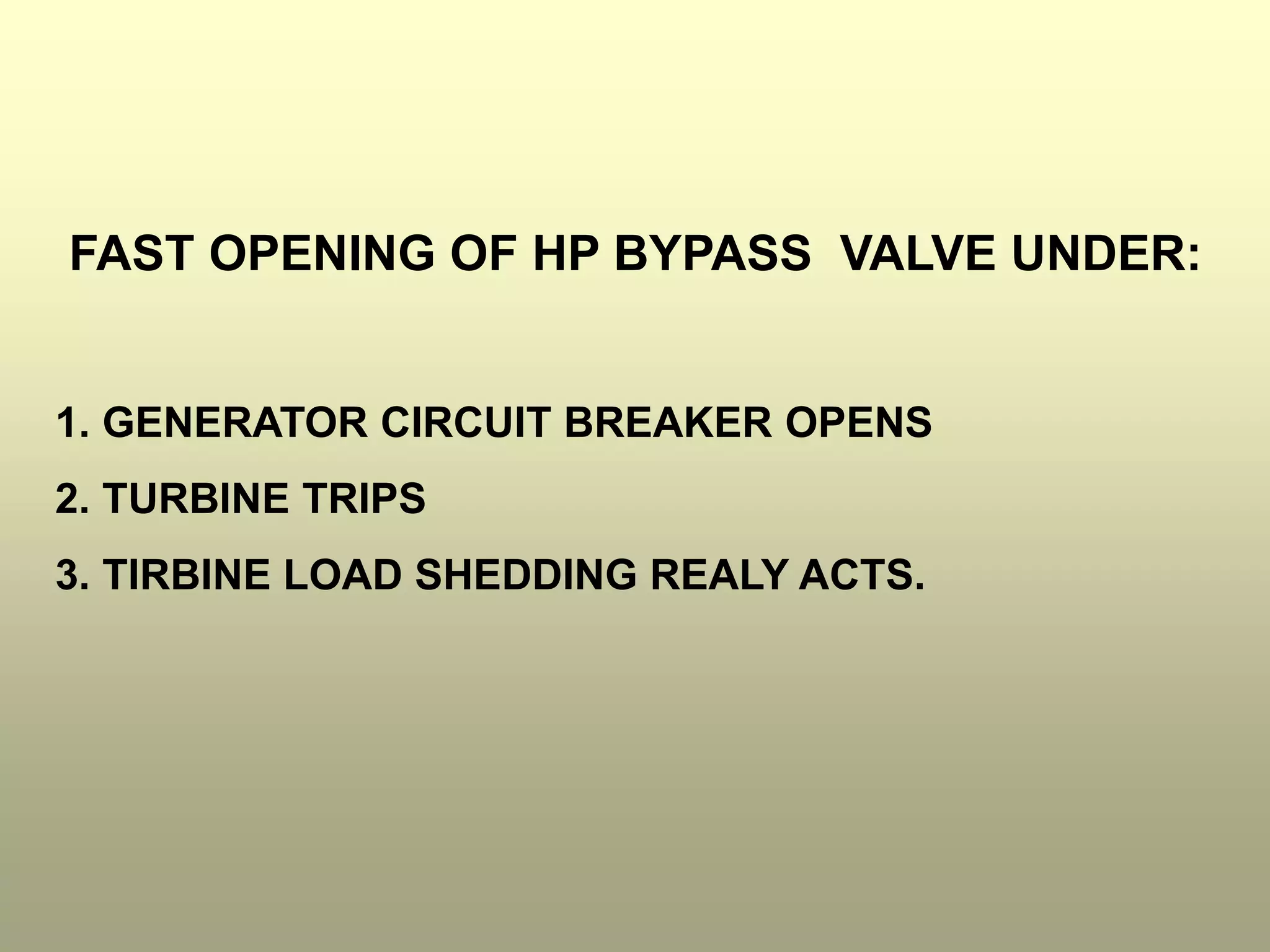 FAST OPENING OF HP BYPASS VALVE UNDER:

1. GENERATOR CIRCUIT BREAKER OPENS

2. TURBINE TRIPS

3. TIRBINE LOAD SHEDDING REALY ACTS.